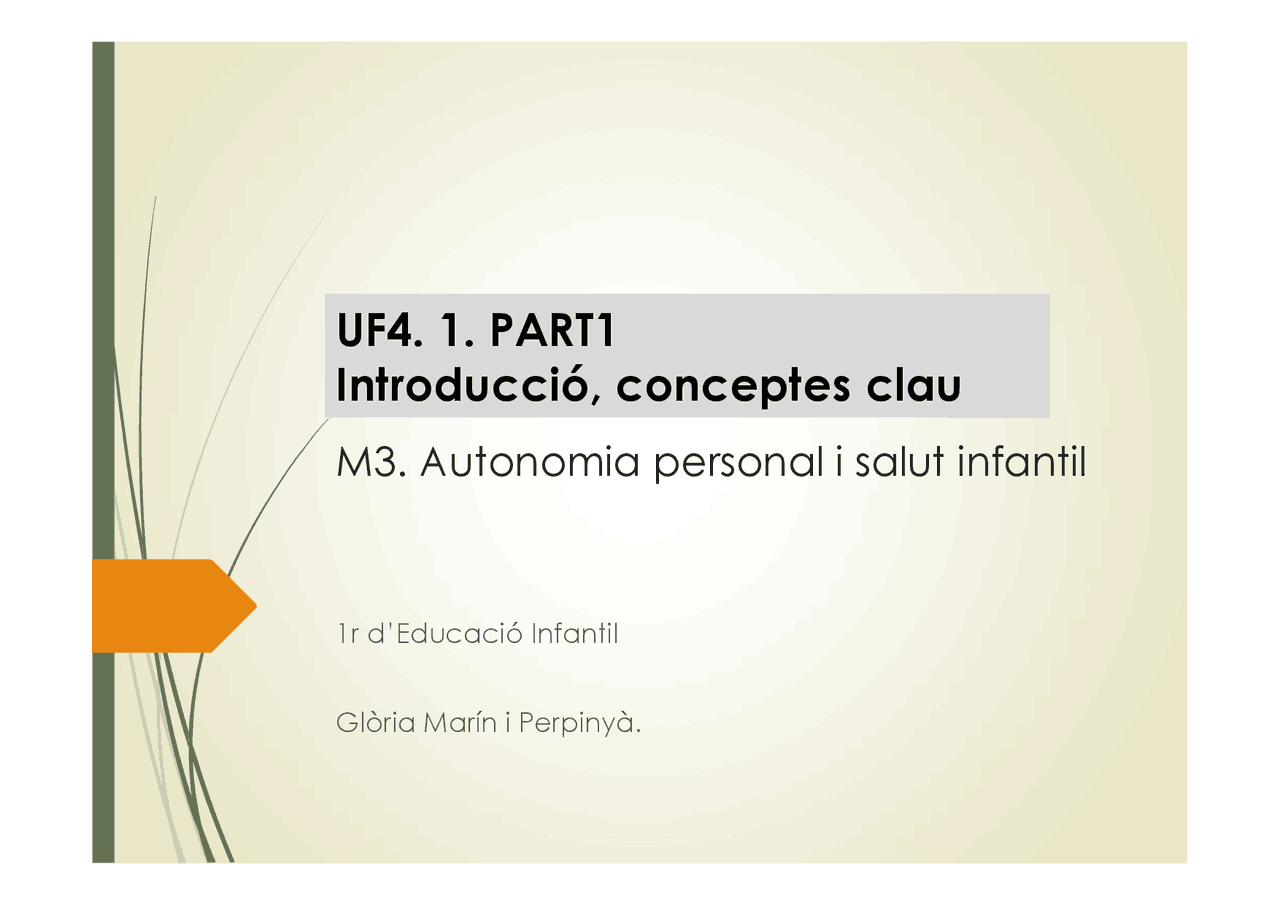 UF4. 1. PART1
Introducció, conceptes clau

M3. Autonomia personal i salut infantil

1r d'Educació Infantil

Glòria Marín i Perpinyà.